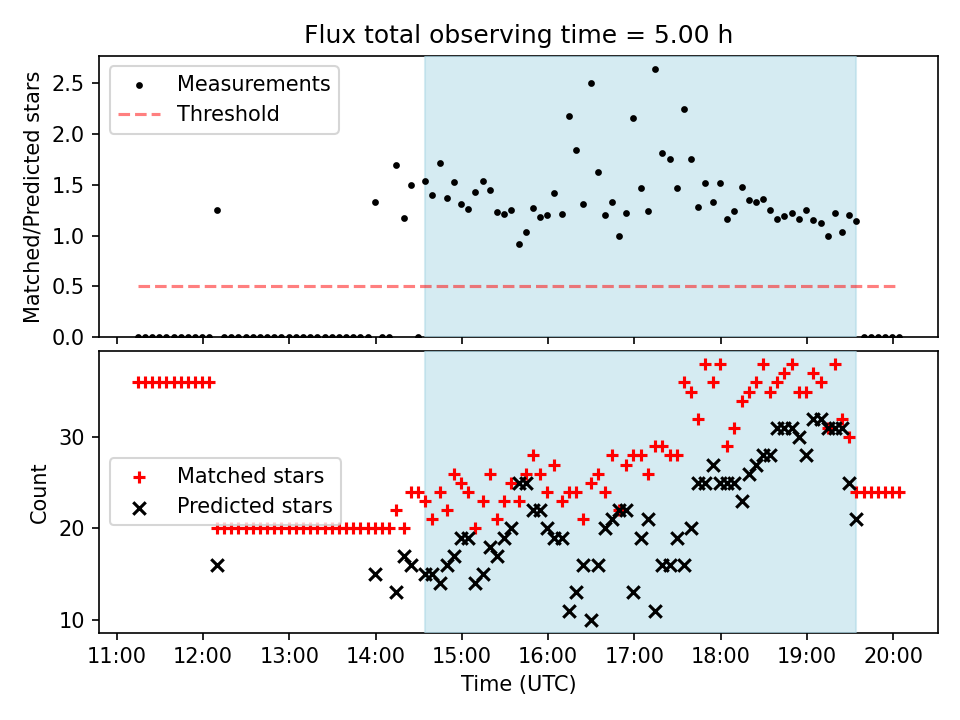 Flux total observing time = 5.00 h

Measurements
Threshold

Matched/Predicted stars

2.5
2.0
1.5
1.0
0.5
0.0

Matched stars
Predicted stars

Count

30
20
10

11:00
12:00
13:00
14:00
15:00
16:00
17:00
18:00
19:00
20:00

Time (UTC)